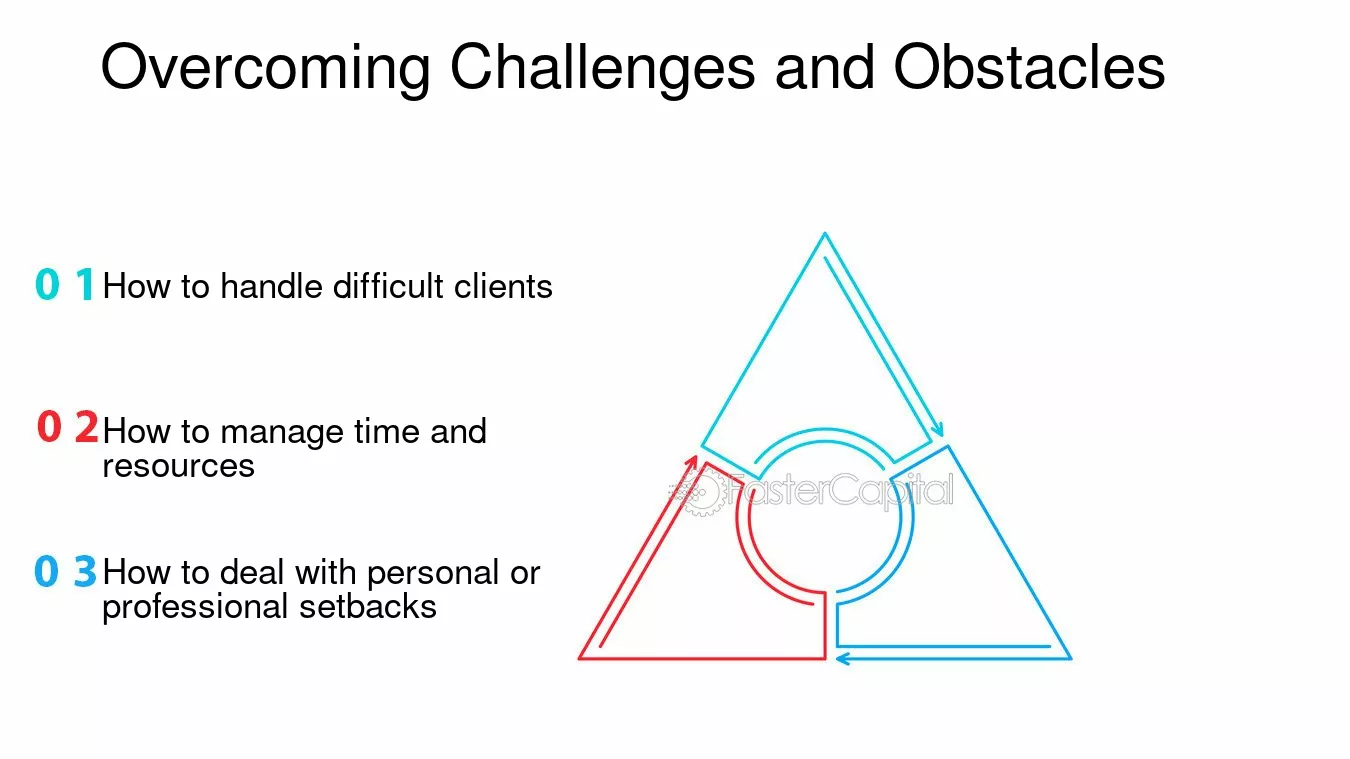 Overcoming Challenges and Obstacles

0 1 How to handle difficult clients

0 2 How to manage time and resources

0 3 How to deal with personal or professional setbacks

FasterCapital